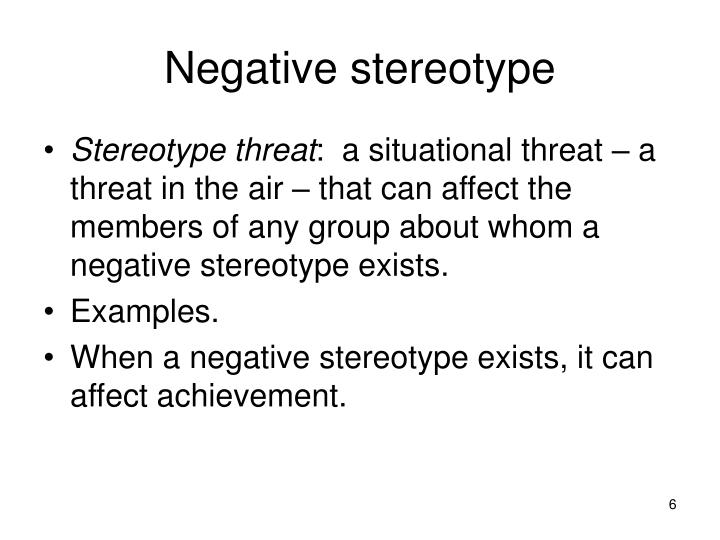 Negative stereotype

• Stereotype threat: a situational threat – a threat in the air – that can affect the members of any group about whom a negative stereotype exists.
• Examples.
• When a negative stereotype exists, it can affect achievement.

6